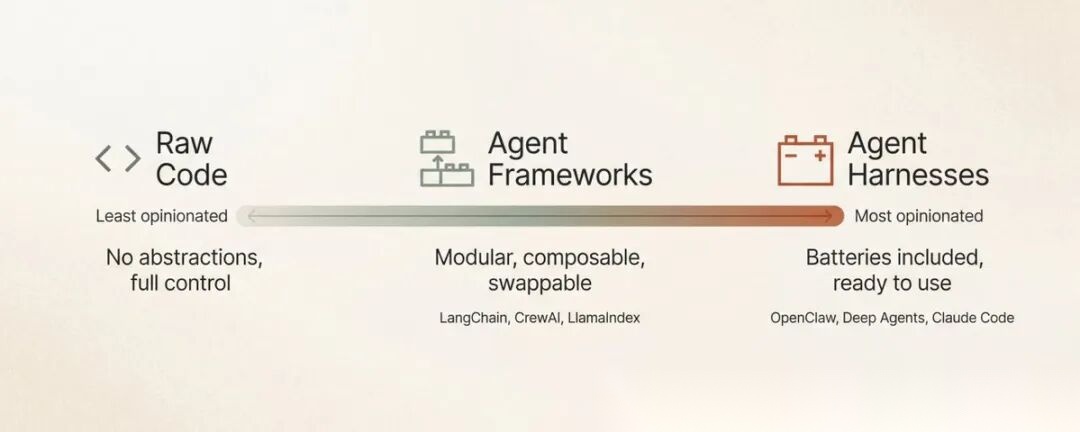 Raw Code

Agent Frameworks

Agent Harnesses

Least opinionated

Most opinionated

No abstractions, full control

Modular, composable, swappable

LangChain, CrewAI, LlamaIndex

Batteries included, ready to use

OpenClaw, Deep Agents, Claude Code